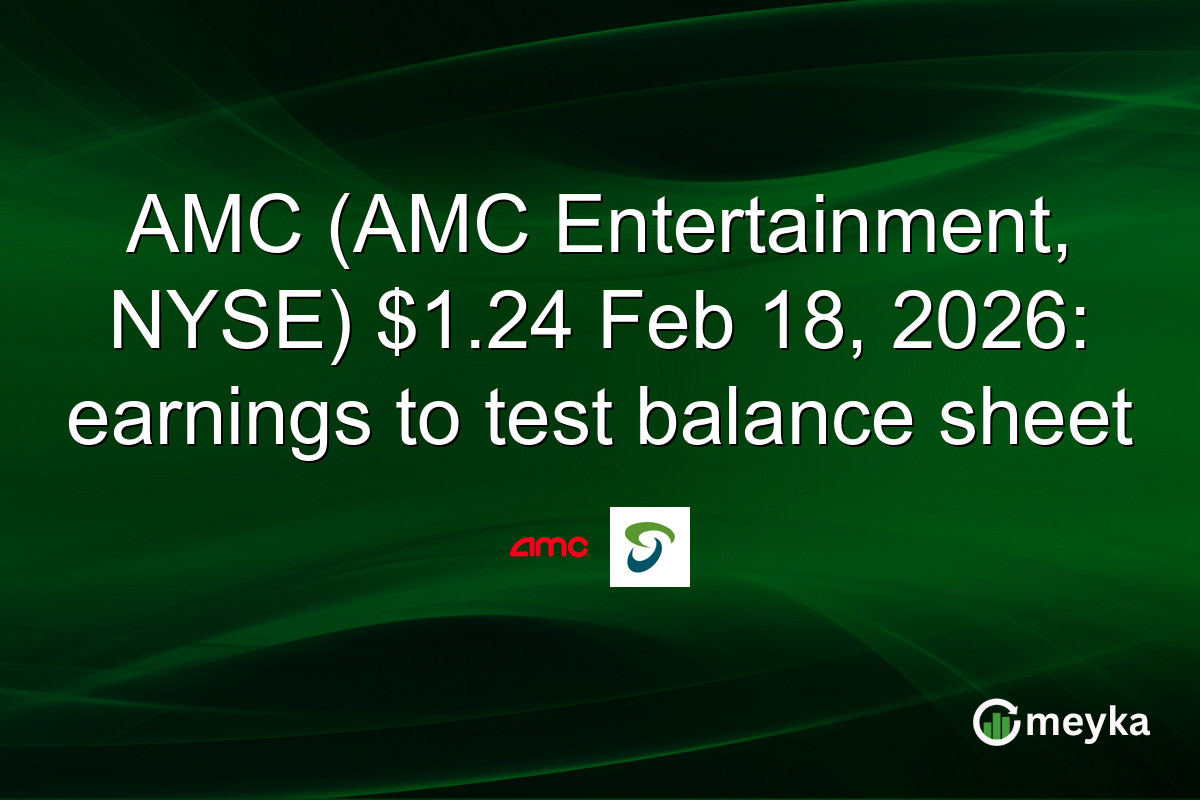 AMC (AMC Entertainment, NYSE) $1.24 Feb 18, 2026: earnings to test balance sheet

AMC

meyka